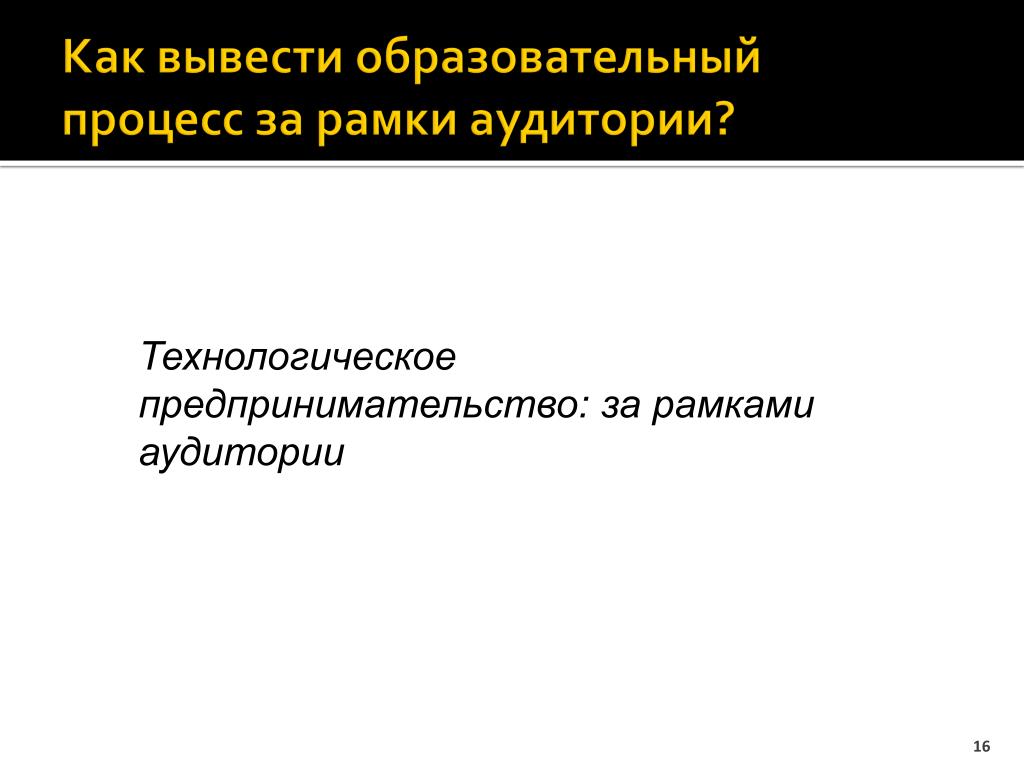 Как вывести образовательный процесс за рамки аудитории?

Технологическое предпринимательство: за рамками аудитории

16